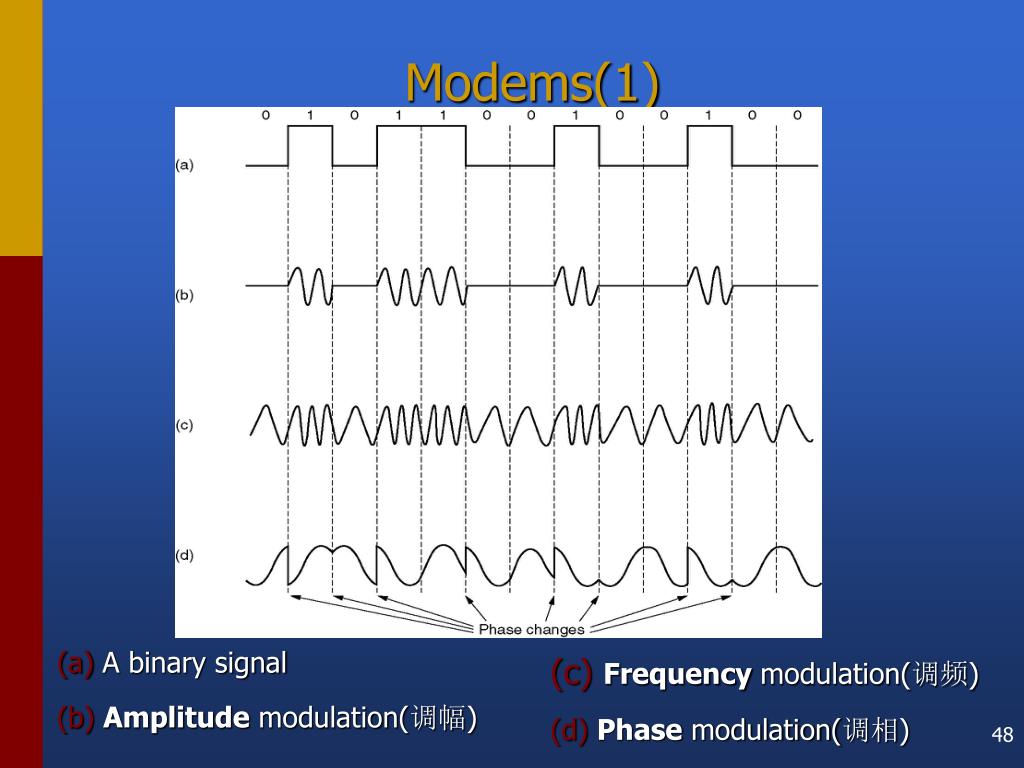 Modems(1)

0 1 0 1 1 0 0 1 0 0 1 0 0

(a)

(b)

(c)

(d)

Phase changes

(a) A binary signal

(b) Amplitude modulation(调幅)

(c) Frequency modulation(调频)

(d) Phase modulation(调相)

48